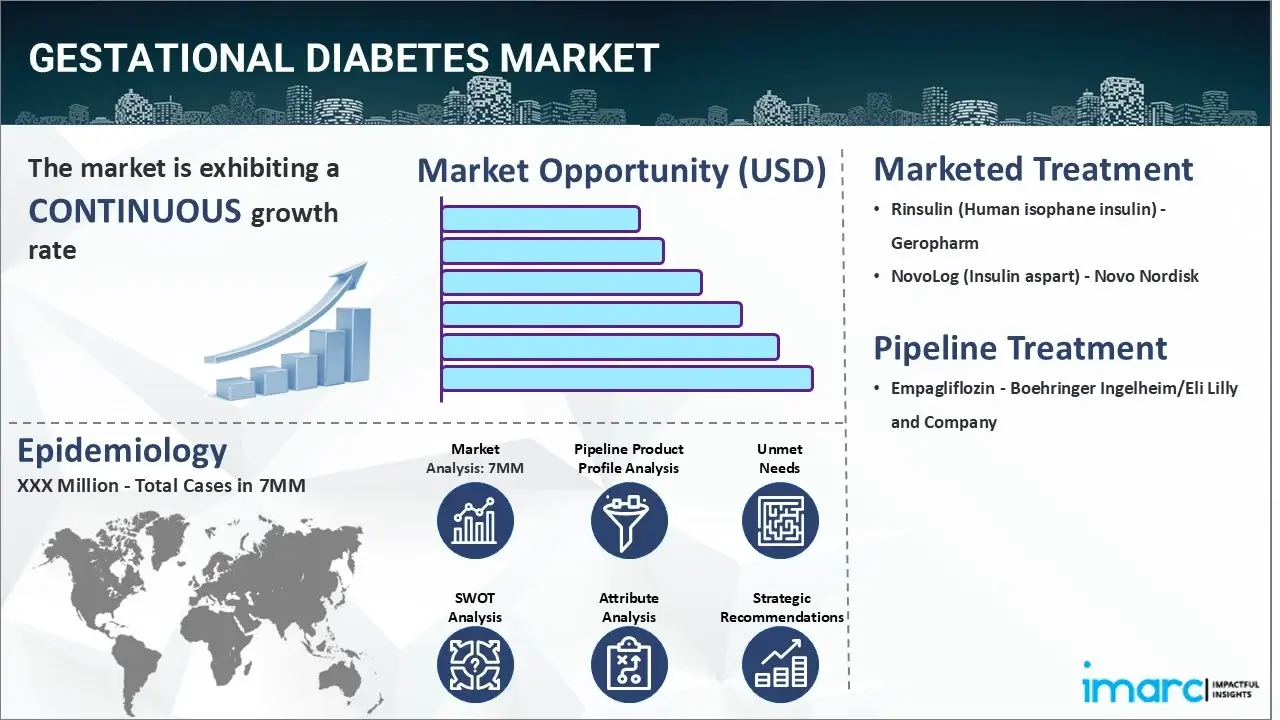 GESTATIONAL DIABETES MARKET

The market is exhibiting a CONTINUOUS growth rate

Market Opportunity (USD)

Marketed Treatment

• Rinsulin (Human isophane insulin) - Geropharm
• NovoLog (Insulin aspart) - Novo Nordisk

Pipeline Treatment

• Empagliflozin - Boehringer Ingelheim/Eli Lilly and Company

Epidemiology

XXX Million - Total Cases in 7MM

Market Analysis: 7MM

Pipeline Product Profile Analysis

Unmet Needs

SWOT Analysis

Attribute Analysis

Strategic Recommendations

imarc IMPACTFUL INSIGHTS